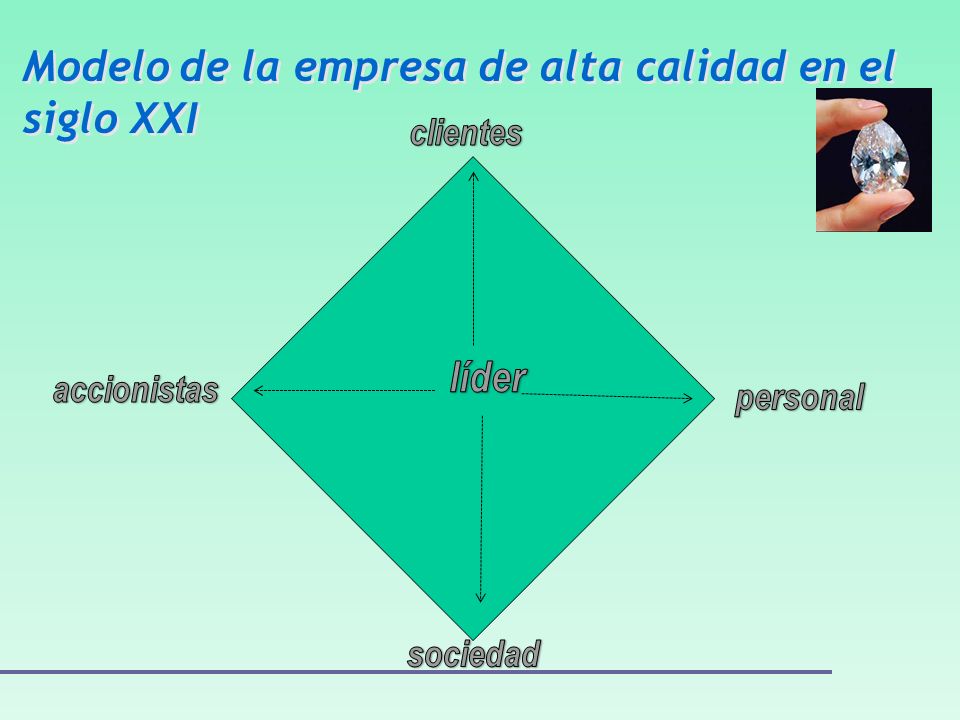 Modelo de la empresa de alta calidad en el siglo XXI

clientes

accionistas

líder

personal

sociedad